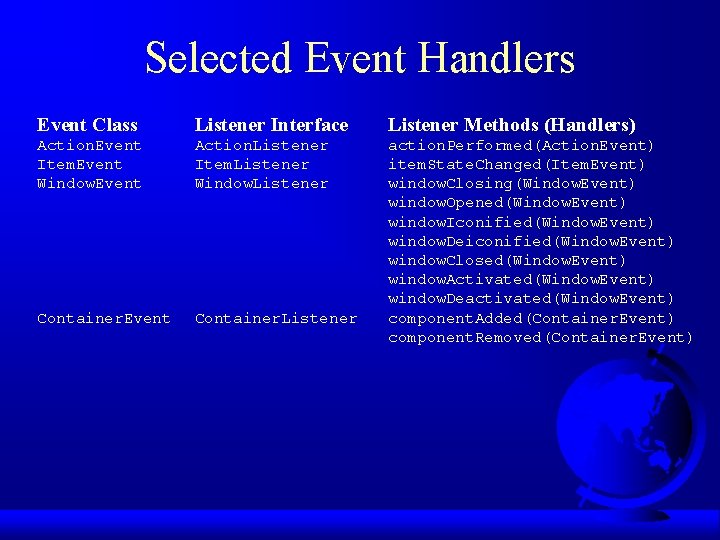 Selected Event Handlers

| Event Class | Listener Interface | Listener Methods (Handlers) |
|---|---|---|
| ActionEvent | ActionListener | actionPerformed(ActionEvent) |
| ItemEvent | ItemListener | itemStateChanged(ItemEvent) |
| WindowEvent | WindowListener | windowClosing(WindowEvent) |
| | | windowOpened(WindowEvent) |
| | | windowIconified(WindowEvent) |
| | | windowDeiconified(WindowEvent) |
| | | windowClosed(WindowEvent) |
| | | windowActivated(WindowEvent) |
| | | windowDeactivated(WindowEvent) |
| ContainerEvent | ContainerListener | componentAdded(ContainerEvent) |
| | | componentRemoved(ContainerEvent) |